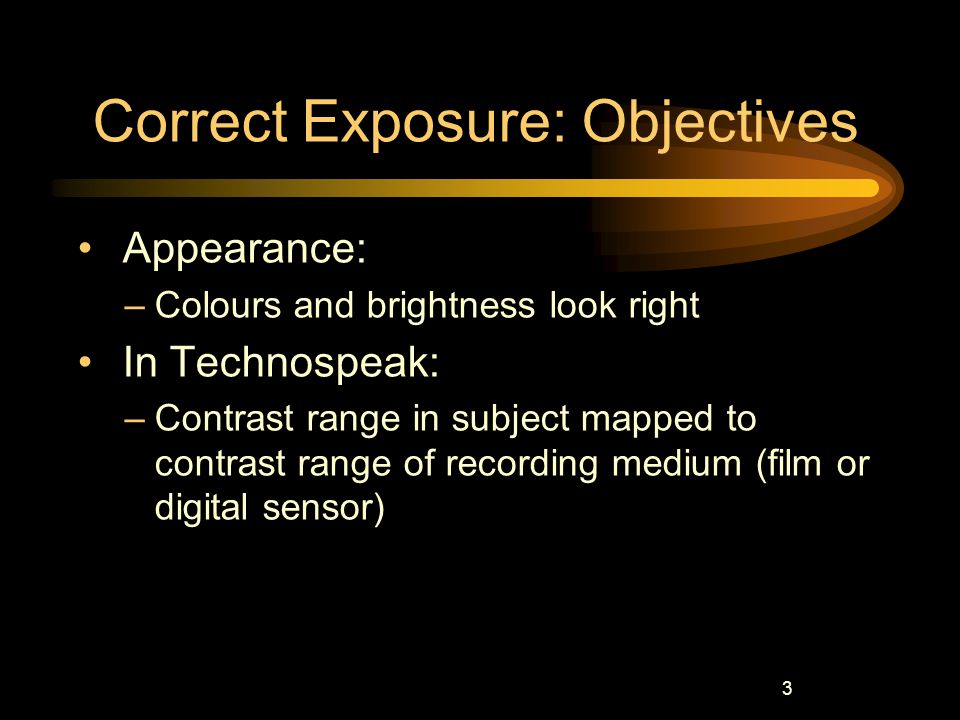 Correct Exposure: Objectives

• Appearance:
– Colours and brightness look right
• In Technospeak:
– Contrast range in subject mapped to contrast range of recording medium (film or digital sensor)

3